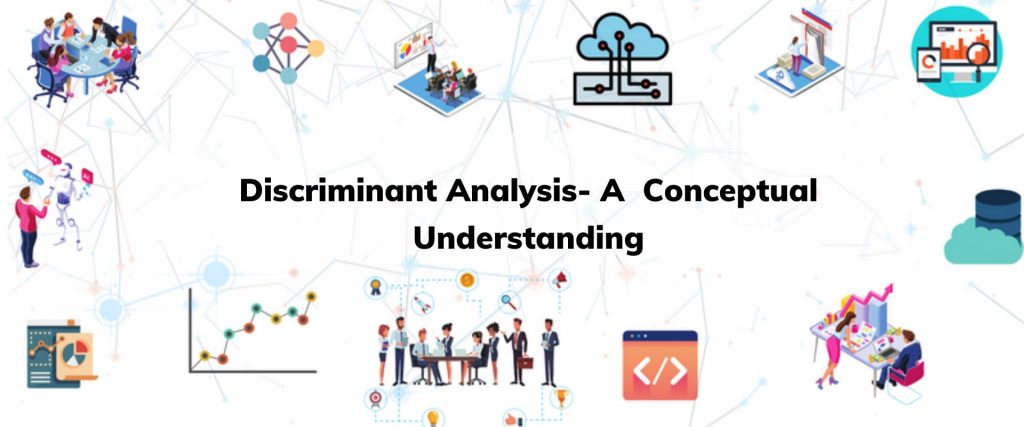 Discriminant Analysis- A Conceptual Understanding